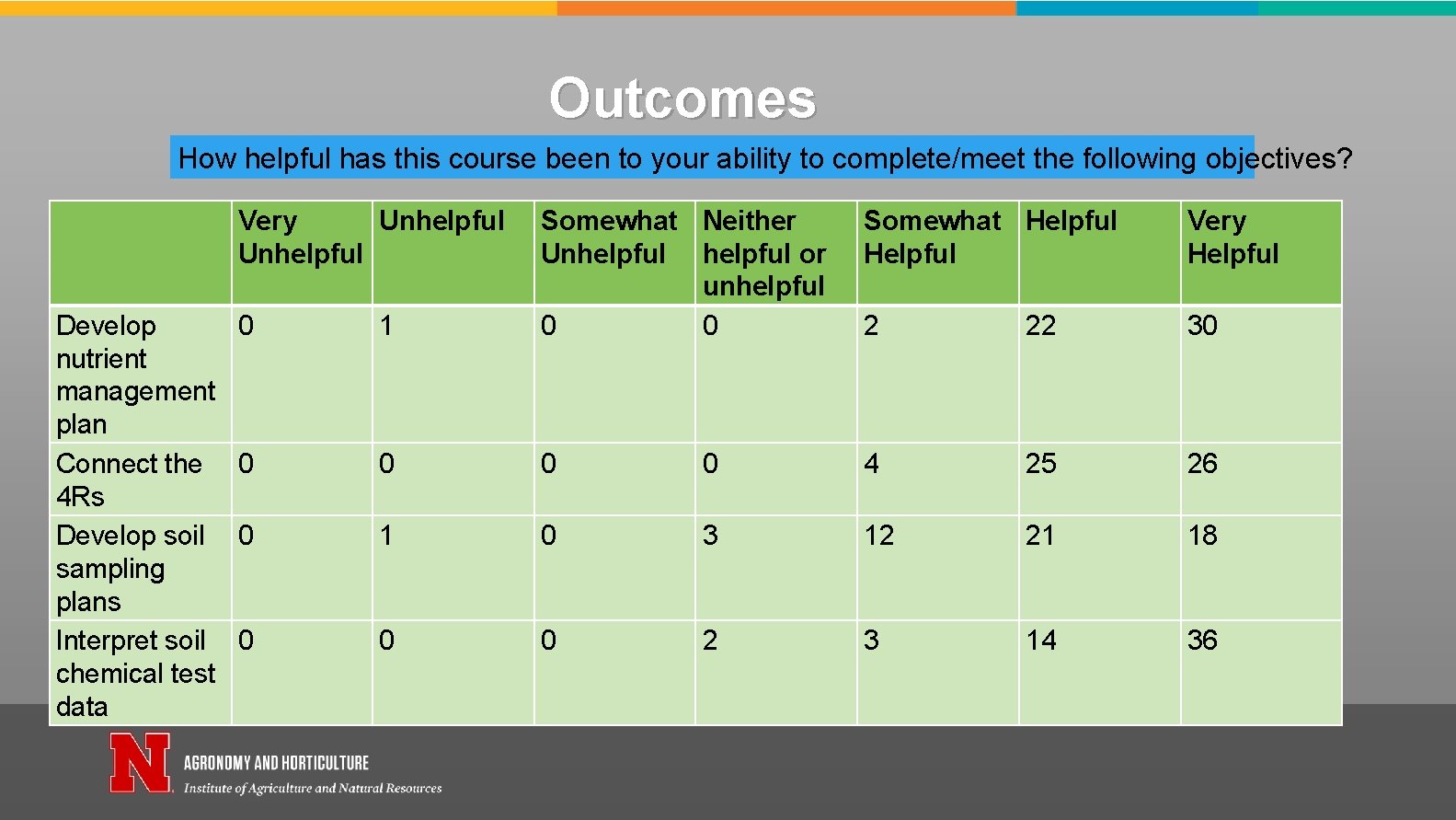 Outcomes

How helpful has this course been to your ability to complete/meet the following objectives?

| | Very Unhelpful | Unhelpful | Somewhat Unhelpful | Neither helpful or unhelpful | Somewhat Helpful | Helpful | Very Helpful |
|---|---|---|---|---|---|---|---|
| Develop nutrient management plan | 0 | 1 | 0 | 0 | 2 | 22 | 30 |
| Connect the 4Rs | 0 | 0 | 0 | 0 | 4 | 25 | 26 |
| Develop soil sampling plans | 0 | 1 | 0 | 3 | 12 | 21 | 18 |
| Interpret soil chemical test data | 0 | 0 | 0 | 2 | 3 | 14 | 36 |

N

AGRONOMY AND HORTICULTURE
Institute of Agriculture and Natural Resources